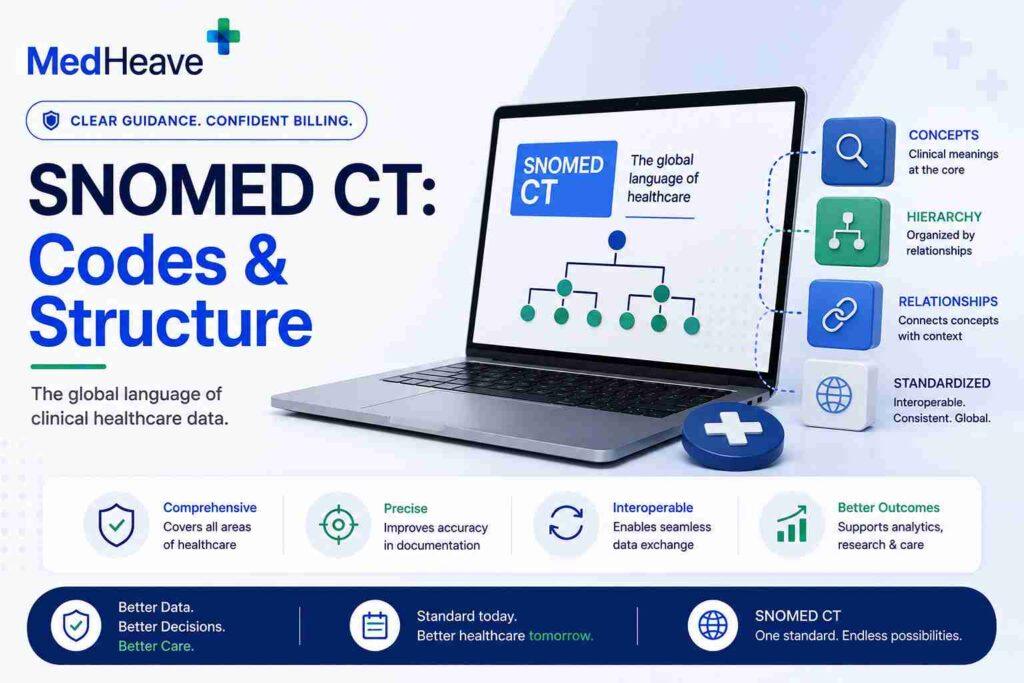 MedHeave

CLEAR GUIDANCE. CONFIDENT BILLING.

SNOMED CT: Codes & Structure

The global language of clinical healthcare data.

SNOMED CT

The global language of healthcare

CONCEPTS
Clinical meanings at the core

HIERARCHY
Organized by relationships

RELATIONSHIPS
Connects concepts with context

STANDARDIZED
Interoperable. Consistent. Global.

Comprehensive
Covers all areas of healthcare

Precise
Improves accuracy in documentation

Interoperable
Enables seamless data exchange

Better Outcomes
Supports analytics, research & care

Better Data.
Better Decisions.
Better Care.

Standard today.
Better healthcare tomorrow.

SNOMED CT
One standard. Endless possibilities.